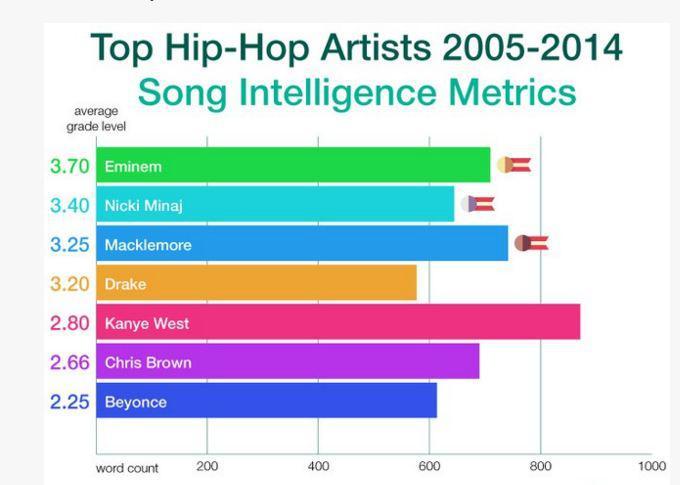 Top Hip-Hop Artists 2005-2014
Song Intelligence Metrics

average grade level

3.70 Eminem
3.40 Nicki Minaj
3.25 Macklemore
3.20 Drake
2.80 Kanye West
2.66 Chris Brown
2.25 Beyonce

word count 200 400 600 800 1000